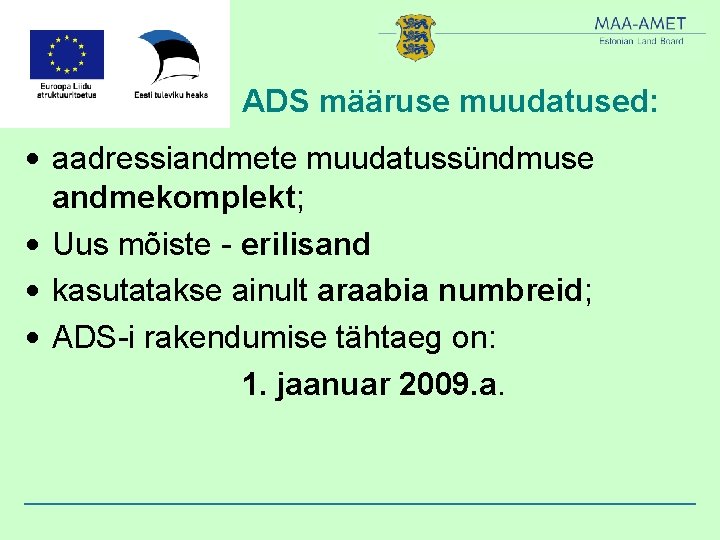 Euroopa Liidu struktuuritoetus

Eesti tuleviku heaks

MAA-AMET
Estonian Land Board

ADS määruse muudatused:

• aadressiandmete muudatussündmuse andmekomplekt;
• Uus mõiste - erilisand
• kasutatakse ainult araabia numbreid;
• ADS-i rakendumise tähtaeg on:
1. jaanuar 2009.a.